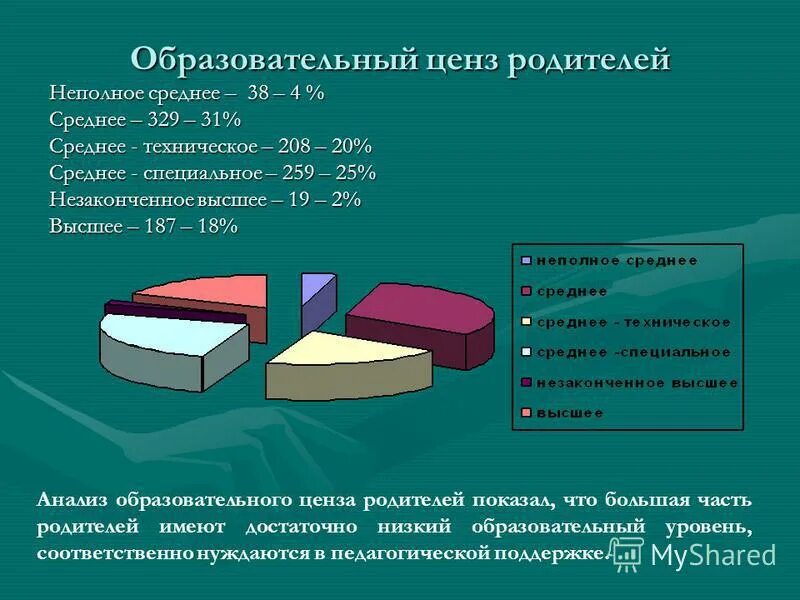 Образовательный ценз родителей

Неполное среднее – 38 – 4 %
Среднее – 329 – 31%
Среднее - техническое – 208 – 20%
Среднее - специальное – 259 – 25%
Незаконченное высшее – 19 – 2%
Высшее – 187 – 18%

неполное среднее
среднее
среднее - техническое
среднее -специальное
незаконченное высшее
высшее

Анализ образовательного ценза родителей показал, что большая часть родителей имеют достаточно низкий образовательный уровень, соответственно нуждаются в педагогической поддержке.

MyShared